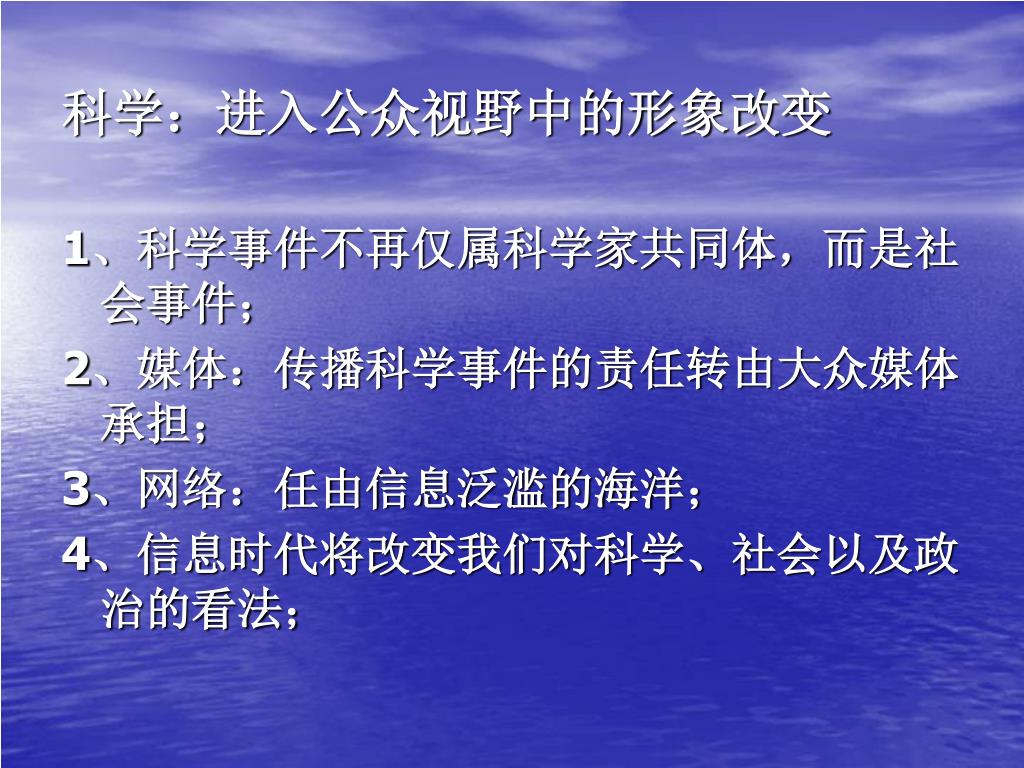 科学：进入公众视野中的形象改变

1、科学事件不再仅属科学家共同体，而是社会事件；

2、媒体：传播科学事件的责任转由大众媒体承担；

3、网络：任由信息泛滥的海洋；

4、信息时代将改变我们对科学、社会以及政治的看法；